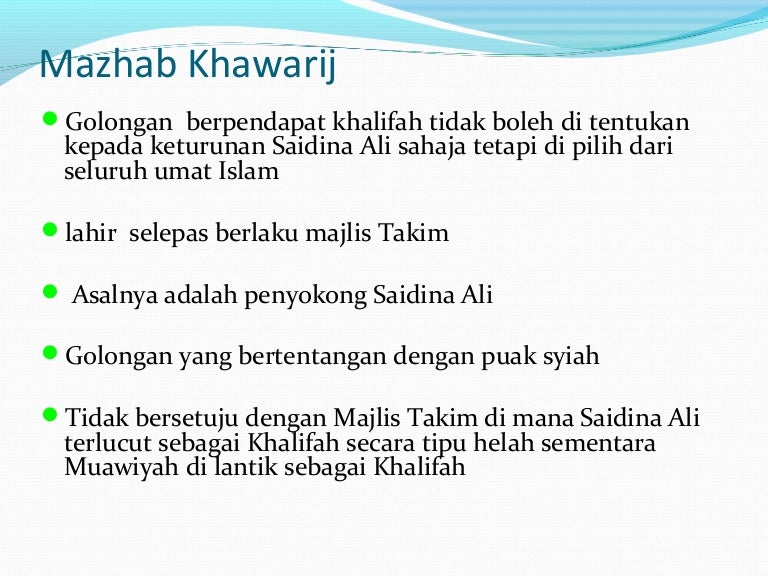 Mazhab Khawarij

Golongan berpendapat khalifah tidak boleh di tentukan kepada keturunan Saidina Ali sahaja tetapi di pilih dari seluruh umat Islam

lahir selepas berlaku majlis Takim

Asalnya adalah penyokong Saidina Ali

Golongan yang bertentangan dengan puak syiah

Tidak bersetuju dengan Majlis Takim di mana Saidina Ali terlucut sebagai Khalifah secara tipu helah sementara Muawiyah di lantik sebagai Khalifah